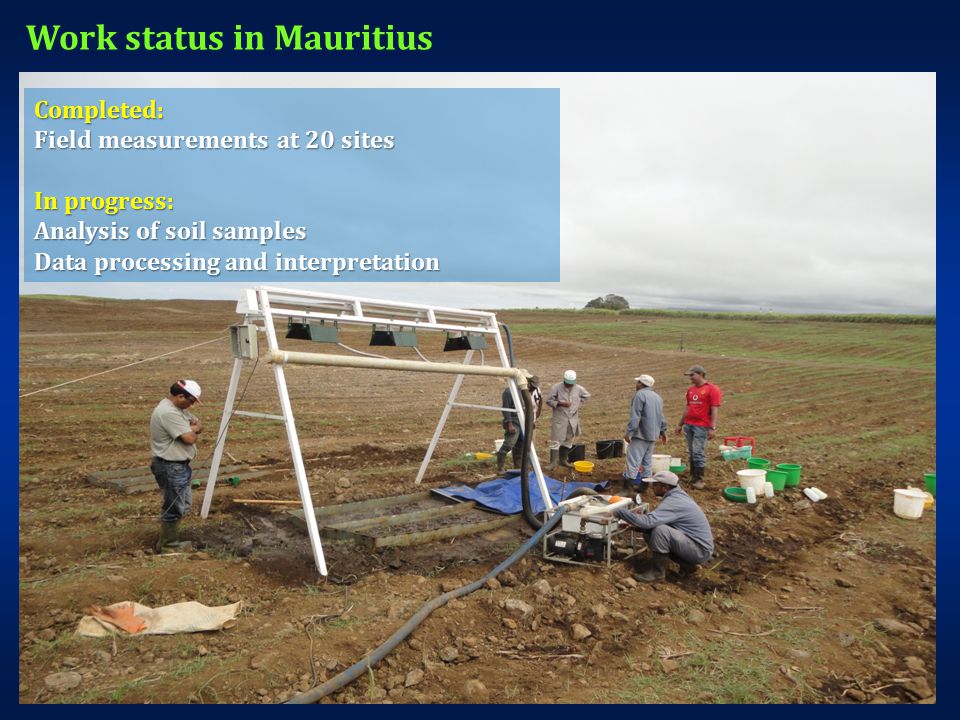 Work status in Mauritius

Completed:
Field measurements at 20 sites

In progress:
Analysis of soil samples
Data processing and interpretation